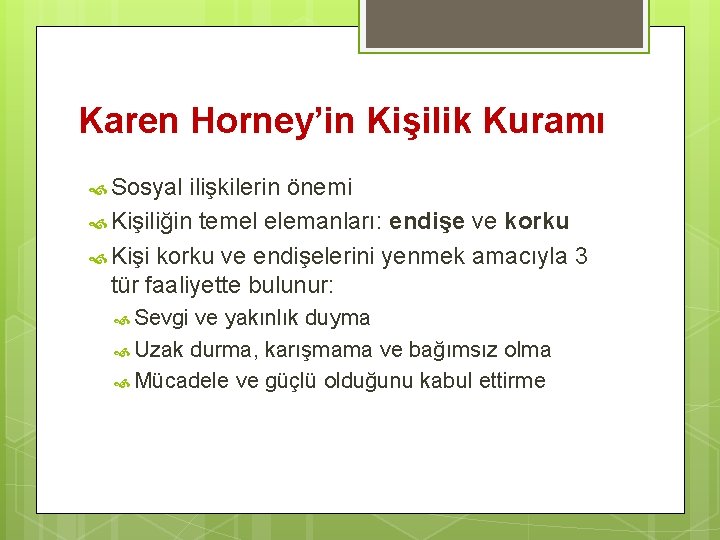 Karen Horney'in Kişilik Kuramı

Sosyal ilişkilerin önemi

Kişiliğin temel elemanları: endişe ve korku

Kişi korku ve endişelerini yenmek amacıyla 3 tür faaliyette bulunur:

Sevgi ve yakınlık duyma

Uzak durma, karışmama ve bağımsız olma

Mücadele ve güçlü olduğunu kabul ettirme